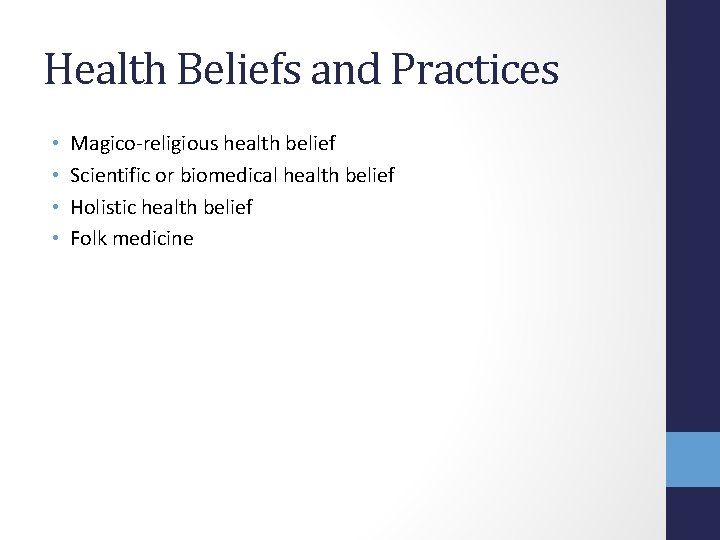 Health Beliefs and Practices

• Magico-religious health belief
• Scientific or biomedical health belief
• Holistic health belief
• Folk medicine